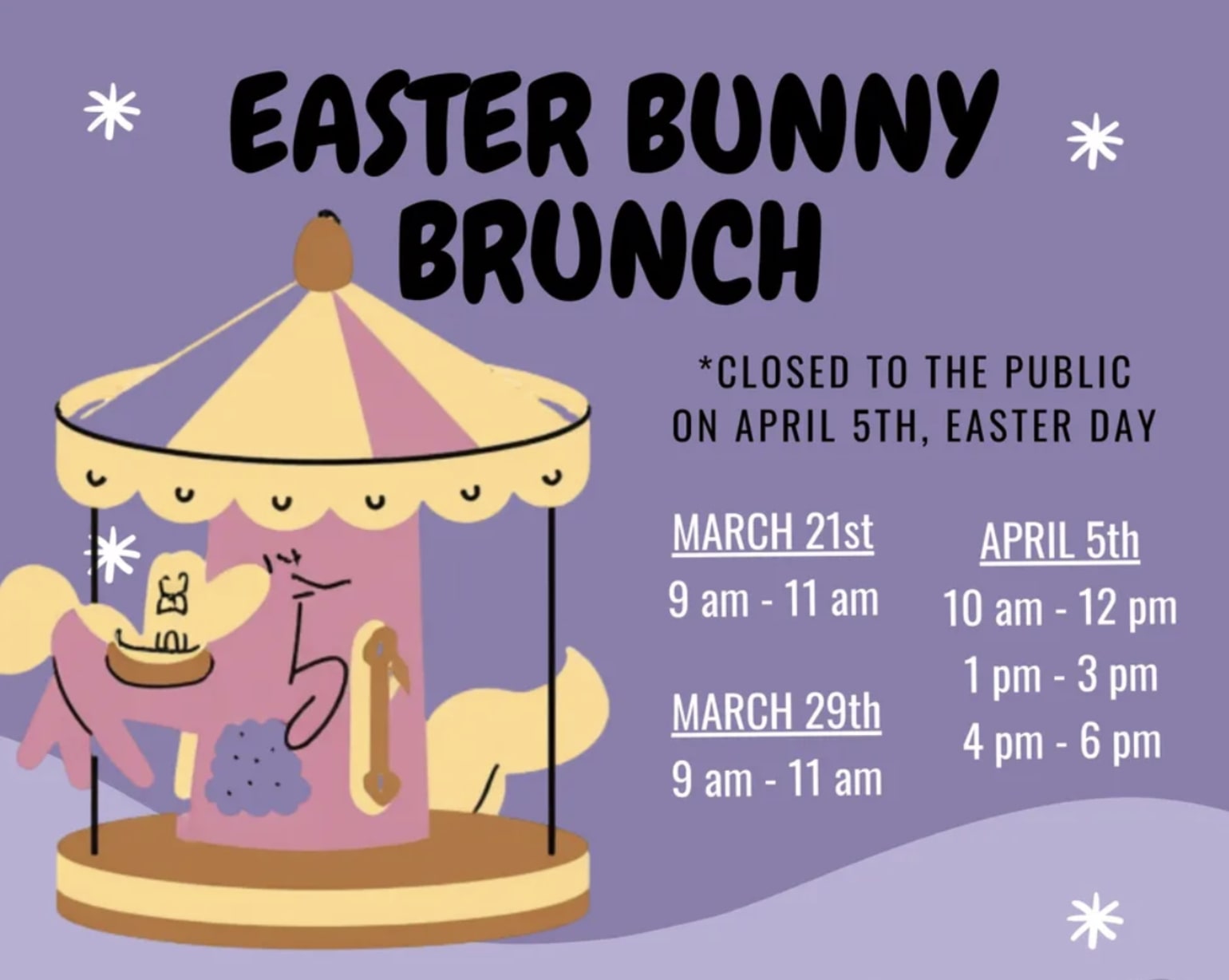 EASTER BUNNY BRUNCH

*CLOSED TO THE PUBLIC ON APRIL 5TH, EASTER DAY

MARCH 21st
9 am - 11 am

MARCH 29th
9 am - 11 am

APRIL 5th
10 am - 12 pm
1 pm - 3 pm
4 pm - 6 pm